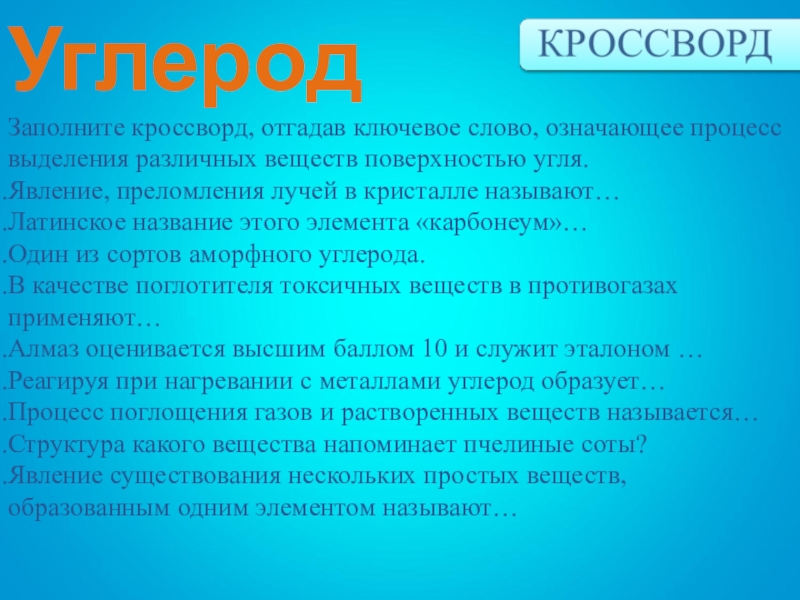 Углерод

КРОССВОРД

Заполните кроссворд, отгадав ключевое слово, означающее процесс выделения различных веществ поверхностью угля.

.Явление, преломления лучей в кристалле называют…

.Латинское название этого элемента «карбонеум»…

.Один из сортов аморфного углерода.

.В качестве поглотителя токсичных веществ в противогазах применяют…

.Алмаз оценивается высшим баллом 10 и служит эталоном …

.Реагируя при нагревании с металлами углерод образует…

.Процесс поглощения газов и растворенных веществ называется…

.Структура какого вещества напоминает пчелиные соты?

.Явление существования нескольких простых веществ, образованным одним элементом называют…